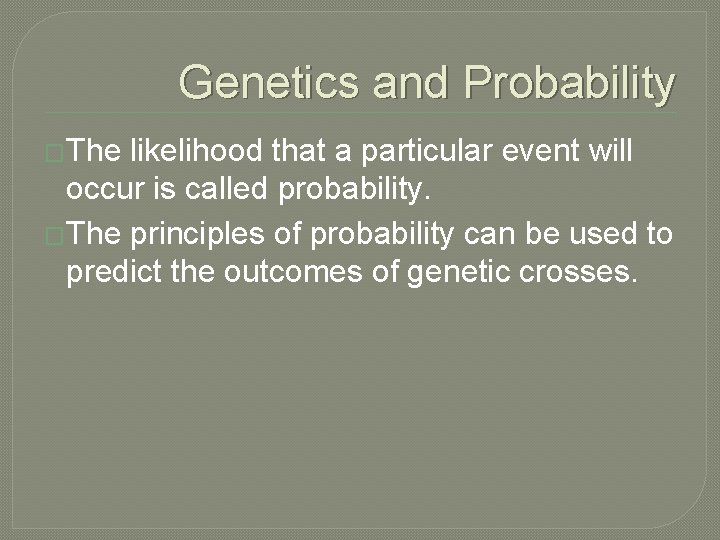 Genetics and Probability

The likelihood that a particular event will occur is called probability.

The principles of probability can be used to predict the outcomes of genetic crosses.